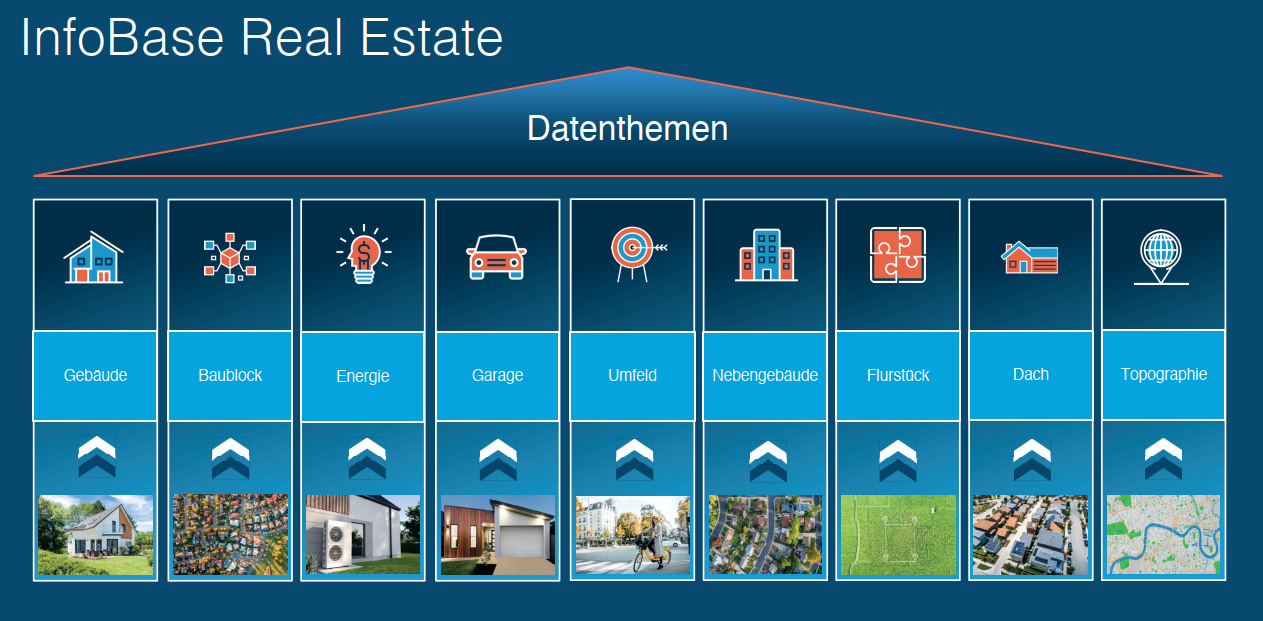 InfoBase Real Estate

Datenthemen

Gebäude

Baublock

Energie

Garage

Umfeld

Nebengebäude

Flurstück

Dach

Topographie